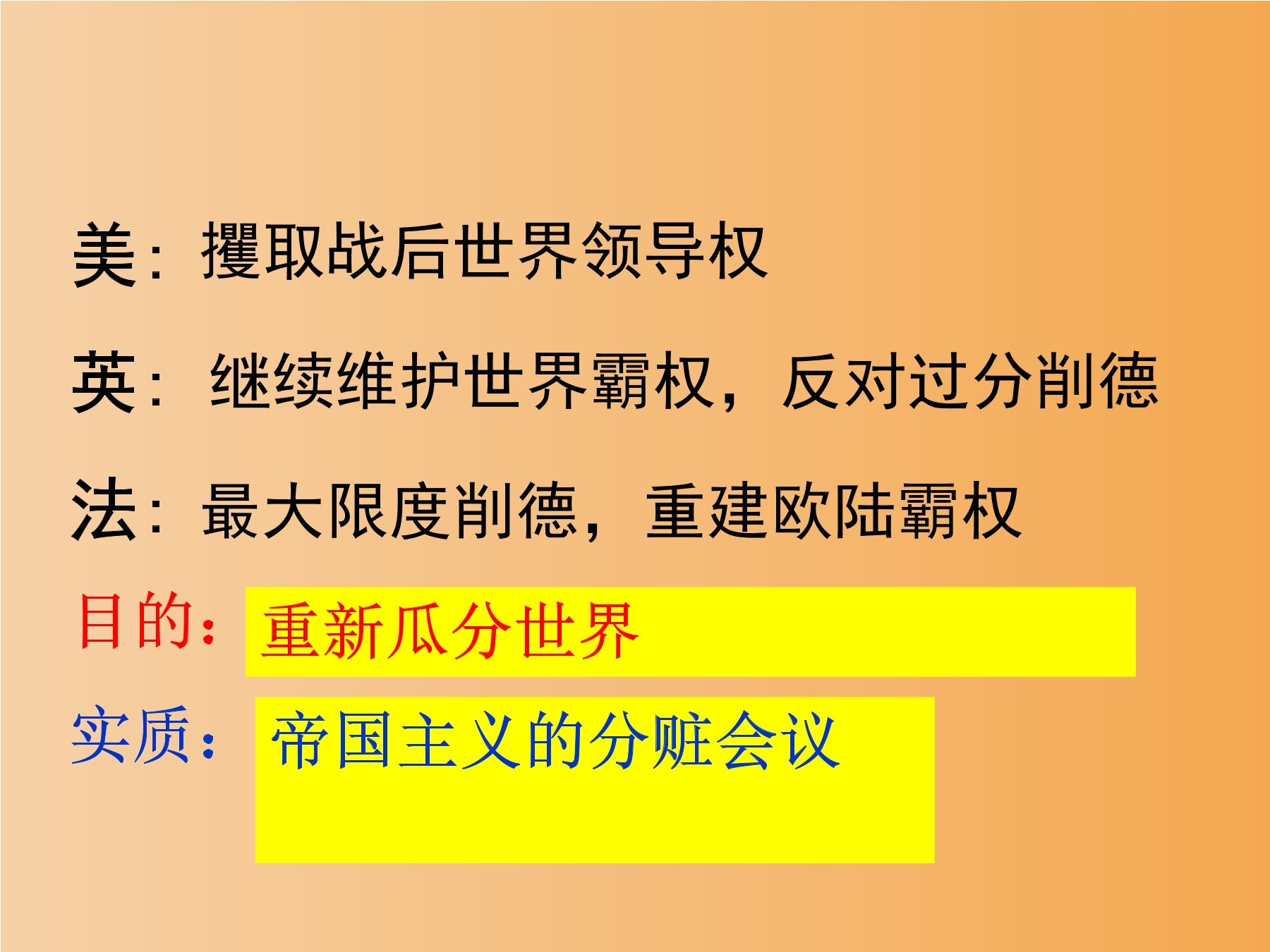 美：攫取战后世界领导权

英：继续维护世界霸权，反对过分削德

法：最大限度削德，重建欧陆霸权

目的：重新瓜分世界

实质：帝国主义的分赃会议